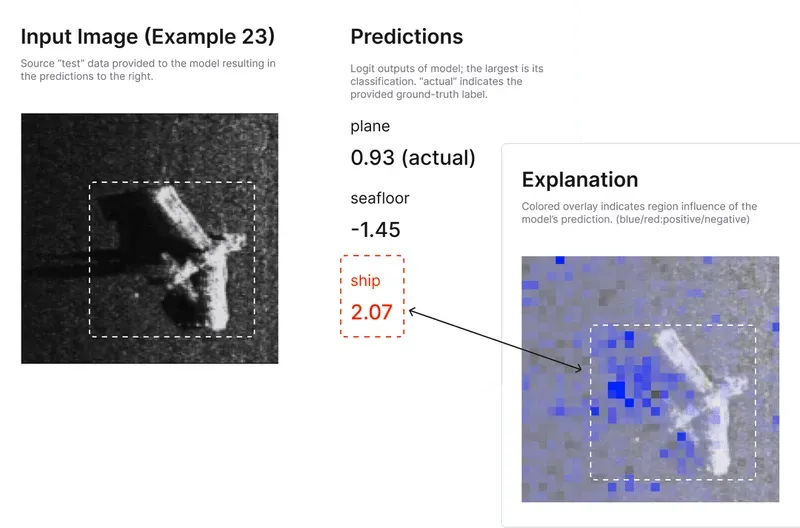 Input Image (Example 23)

Source "test" data provided to the model resulting in the predictions to the right.

Predictions

Logit outputs of model; the largest is its classification. "actual" indicates the provided ground-truth label.

plane

0.93 (actual)

seafloor

-1.45

ship

2.07

Explanation

Colored overlay indicates region influence of the model's prediction. (blue/red:positive/negative)